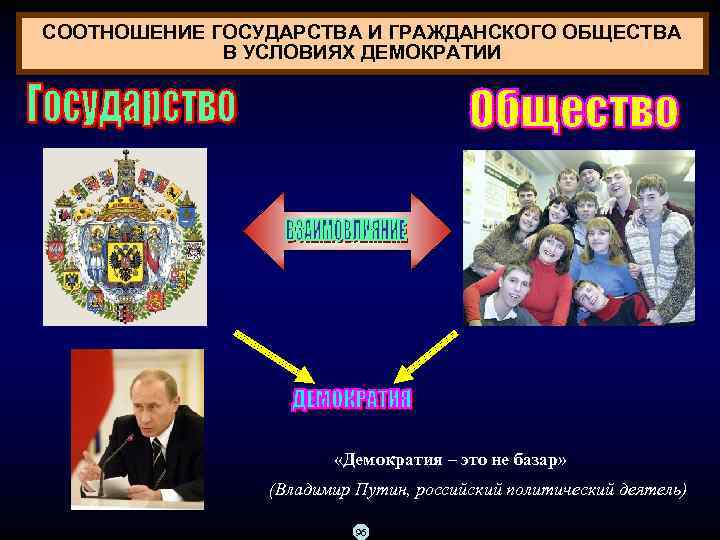 СООТНОШЕНИЕ ГОСУДАРСТВА И ГРАЖДАНСКОГО ОБЩЕСТВА В УСЛОВИЯХ ДЕМОКРАТИИ

Государство

Общество

ВЗАИМОВЛИЯНИЕ

ДЕМОКРАТИЯ

«Демократия – это не базар»

(Владимир Путин, российский политический деятель)

96